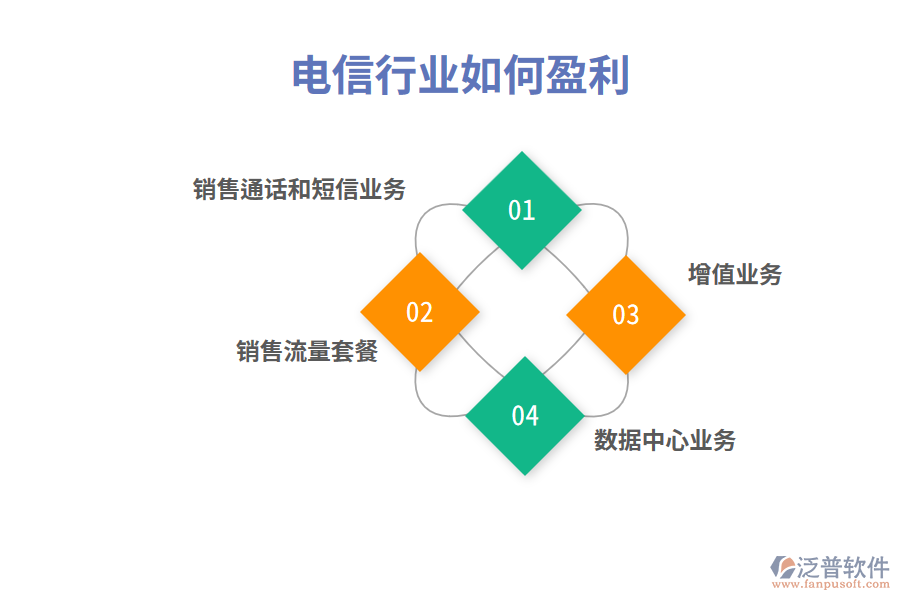 电信行业如何盈利

销售通话和短信业务

01

02

03

增值业务

销售流量套餐

04

数据中心业务

泛普软件
www.fanpusoft.com